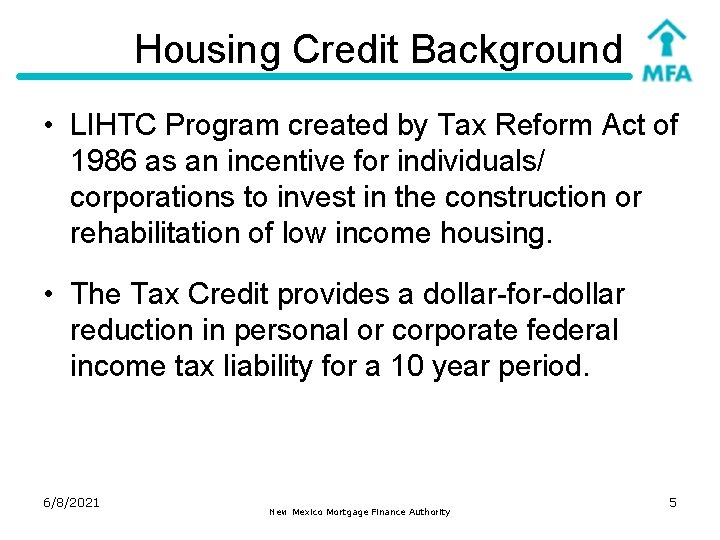 Housing Credit Background

MFA

• LIHTC Program created by Tax Reform Act of 1986 as an incentive for individuals/ corporations to invest in the construction or rehabilitation of low income housing.

• The Tax Credit provides a dollar-for-dollar reduction in personal or corporate federal income tax liability for a 10 year period.

6/8/2021

New Mexico Mortgage Finance Authority

5